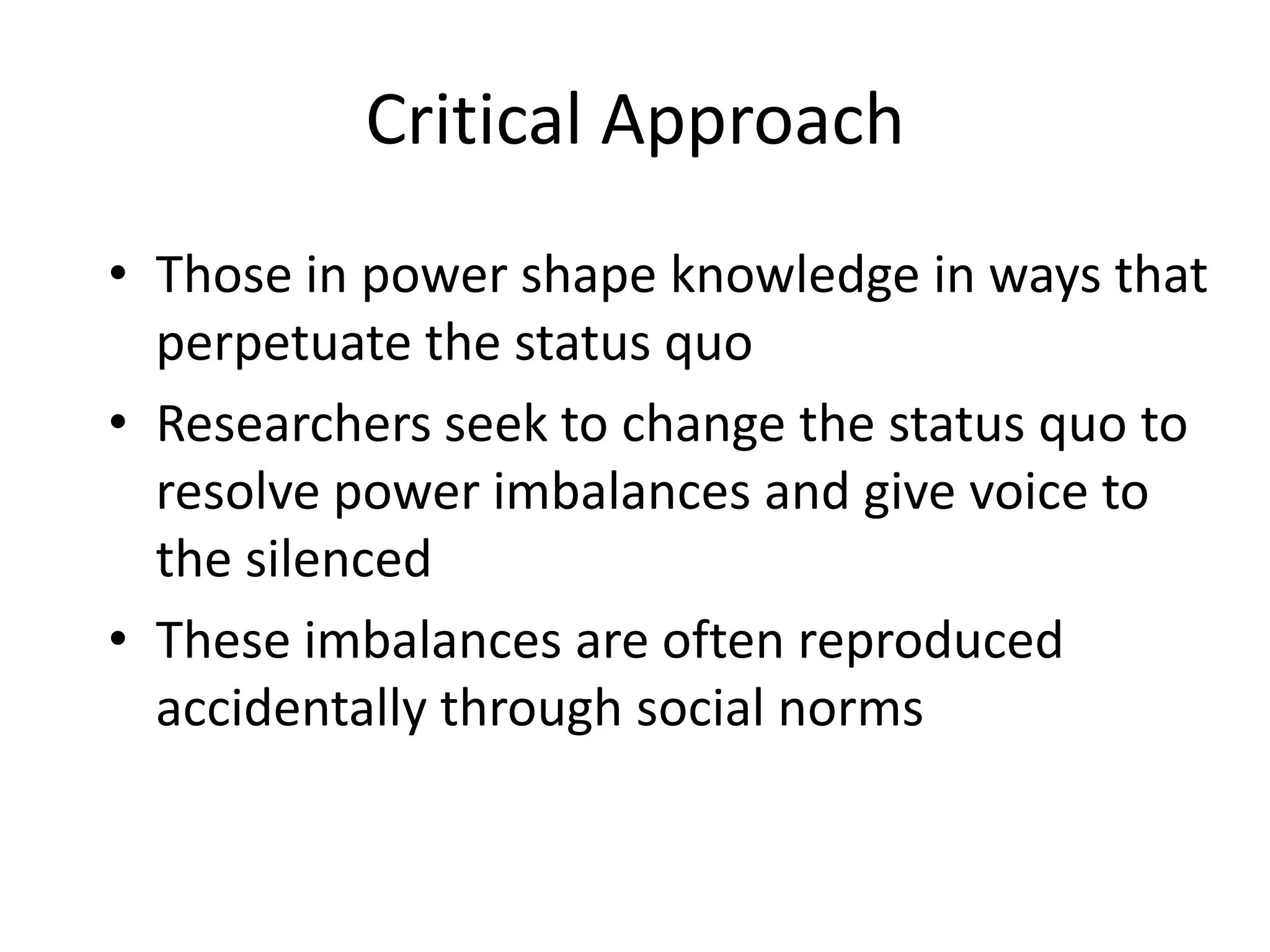 Critical Approach

• Those in power shape knowledge in ways that perpetuate the status quo

• Researchers seek to change the status quo to resolve power imbalances and give voice to the silenced

• These imbalances are often reproduced accidentally through social norms